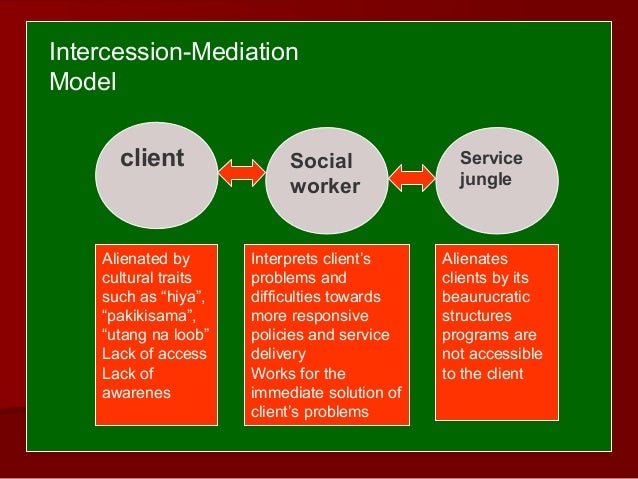 Intercession-Mediation Model

client

Social worker

Service jungle

Alienated by cultural traits such as “hiya”, “pakikisama”, “utang na loob”
Lack of access
Lack of awarenes

Interprets client’s problems and difficulties towards more responsive policies and service delivery
Works for the immediate solution of client’s problems

Alienates clients by its beaurucratic structures programs are not accessible to the client